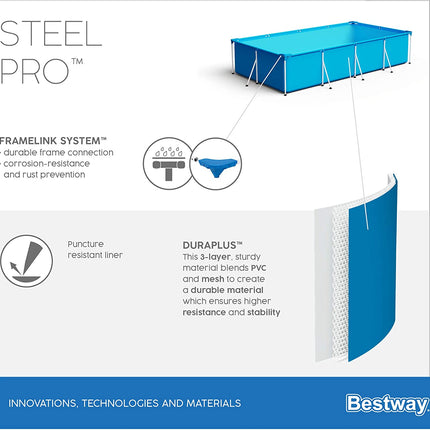 STEEL PRO™

FRAMELINK SYSTEM™
- durable frame connection
- corrosion-resistance and rust prevention

Puncture resistant liner

DURAPLUS™
This 3-layer, sturdy material blends PVC and mesh to create a durable material which ensures higher resistance and stability

INNOVATIONS, TECHNOLOGIES AND MATERIALS

Bestway